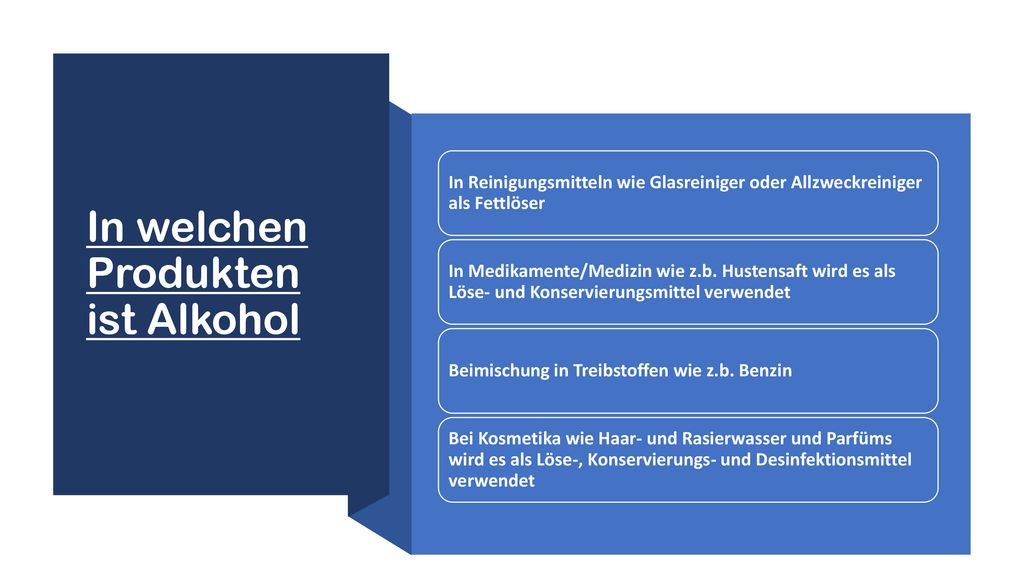 In welchen Produkten ist Alkohol

In Reinigungsmitteln wie Glasreiniger oder Allzweckreiniger als Fettlöser

In Medikamente/Medizin wie z.b. Hustensaft wird es als Löse- und Konservierungsmittel verwendet

Beimischung in Treibstoffen wie z.b. Benzin

Bei Kosmetika wie Haar- und Rasierwasser und Parfüms wird es als Löse-, Konservierungs- und Desinfektionsmittel verwendet